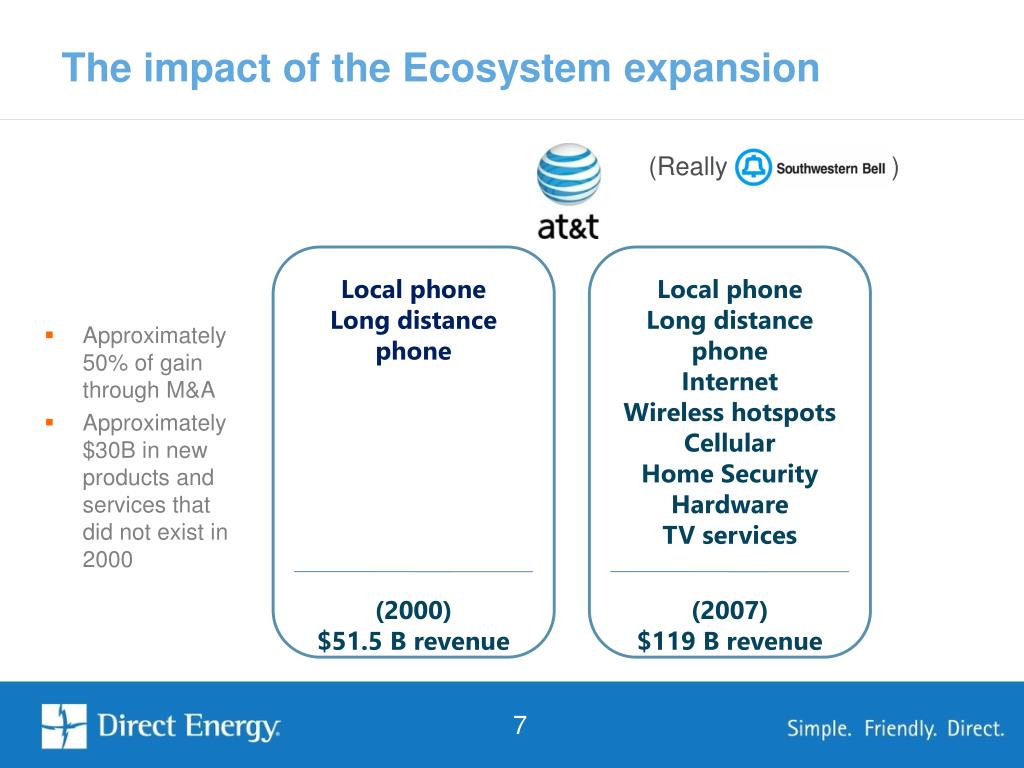 The impact of the Ecosystem expansion

at&t

(Really Southwestern Bell )

- Approximately 50% of gain through M&A
- Approximately $30B in new products and services that did not exist in 2000

Local phone
Long distance phone

(2000)
$51.5 B revenue

Local phone
Long distance phone
Internet
Wireless hotspots
Cellular
Home Security
Hardware
TV services

(2007)
$119 B revenue

Direct Energy.

7

Simple. Friendly. Direct.